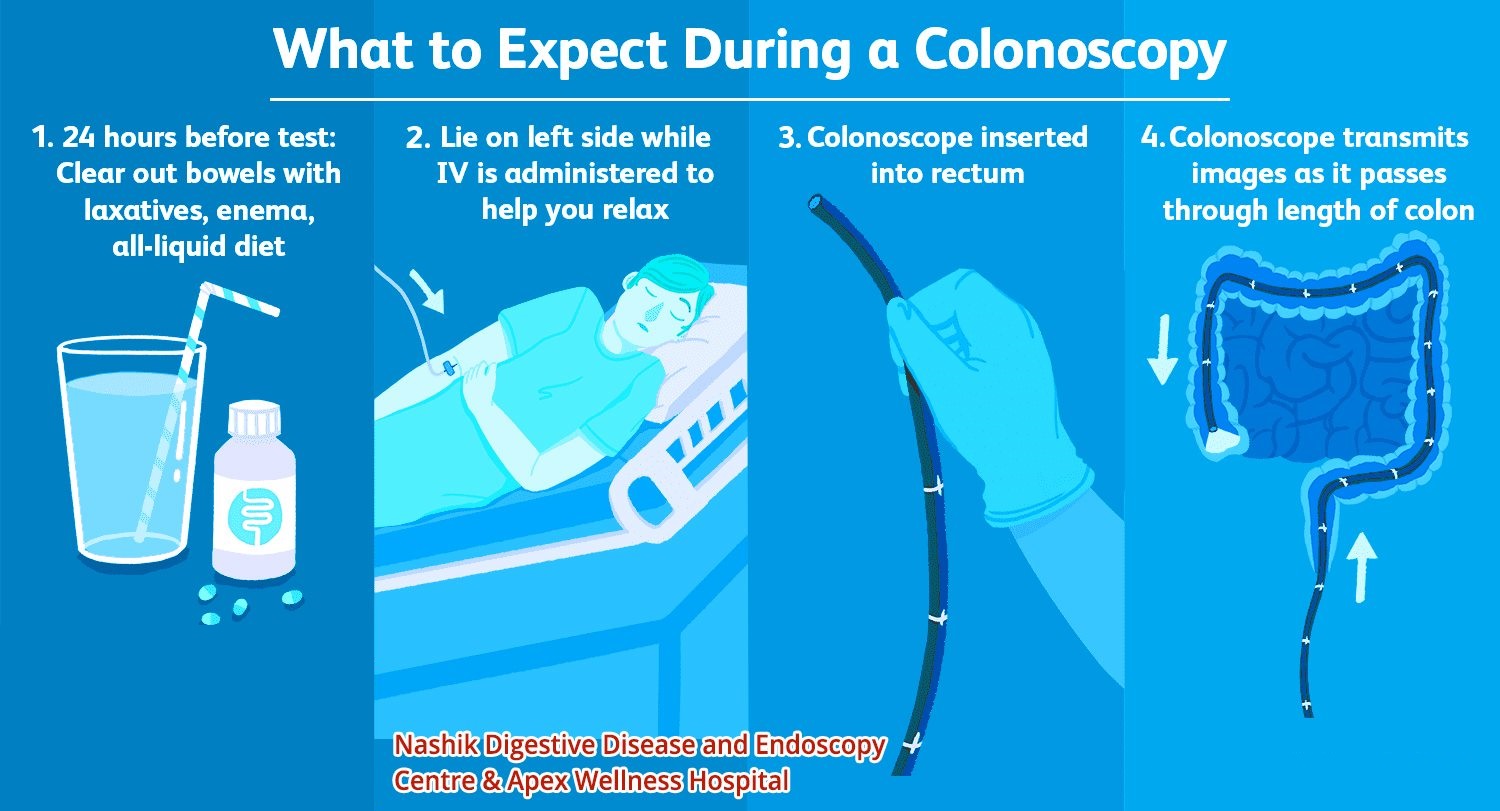 What to Expect During a Colonoscopy

1. 24 hours before test: Clear out bowels with laxatives, enema, all-liquid diet

2. Lie on left side while IV is administered to help you relax

3. Colonoscope inserted into rectum

4. Colonoscope transmits images as it passes through length of colon

Nashik Digestive Disease and Endoscopy Centre & Apex Wellness Hospital